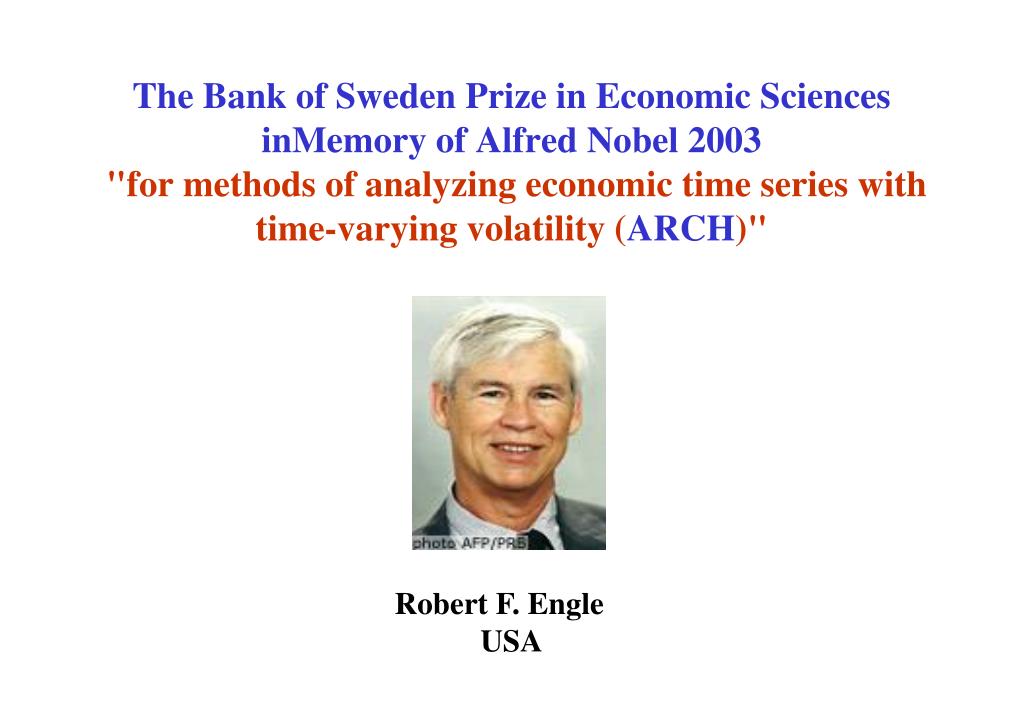 The Bank of Sweden Prize in Economic Sciences inMemory of Alfred Nobel 2003
"for methods of analyzing economic time series with time-varying volatility (ARCH)"

photo AFP/PRB

Robert F. Engle
USA